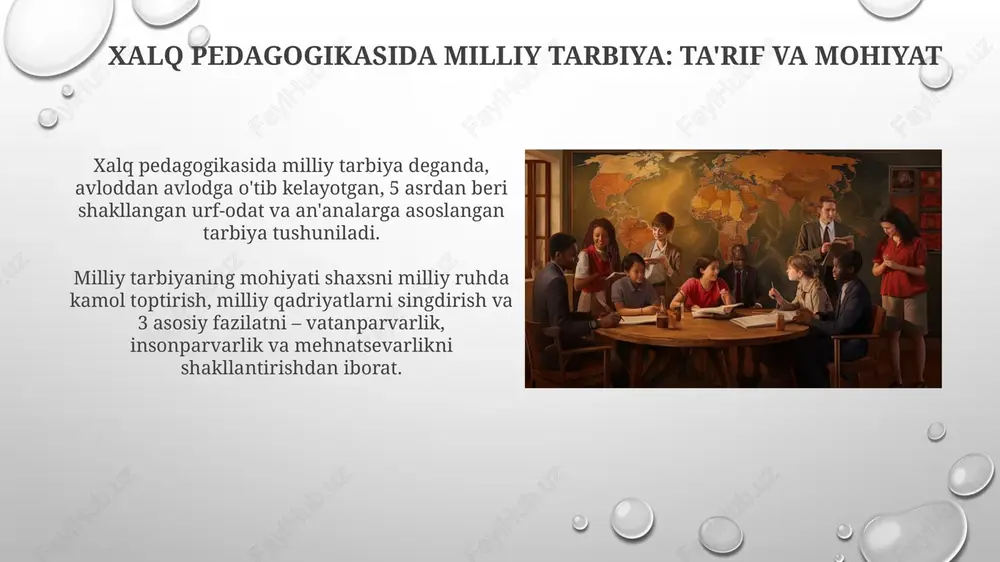 XALQ PEDAGOGIKASIDA MILLIY TARBIYA: TA'RIF VA MOHIYAT

Xalq pedagogikasida milliy tarbiya deganda, avloddan avlodga o'tib kelayotgan, 5 asrdan beri shakllangan urf-odat va an'analarga asoslangan tarbiya tushuniladi.

Milliy tarbiyaning mohiyati shaxsni milliy ruhda kamol toptirish, milliy qadriyatlarni singdirish va 3 asosiy fazilatni – vatanparvarlik, insonparvarlik va mehnatsevarlikni shakllantirishdan iborat.

FaylHub.uz